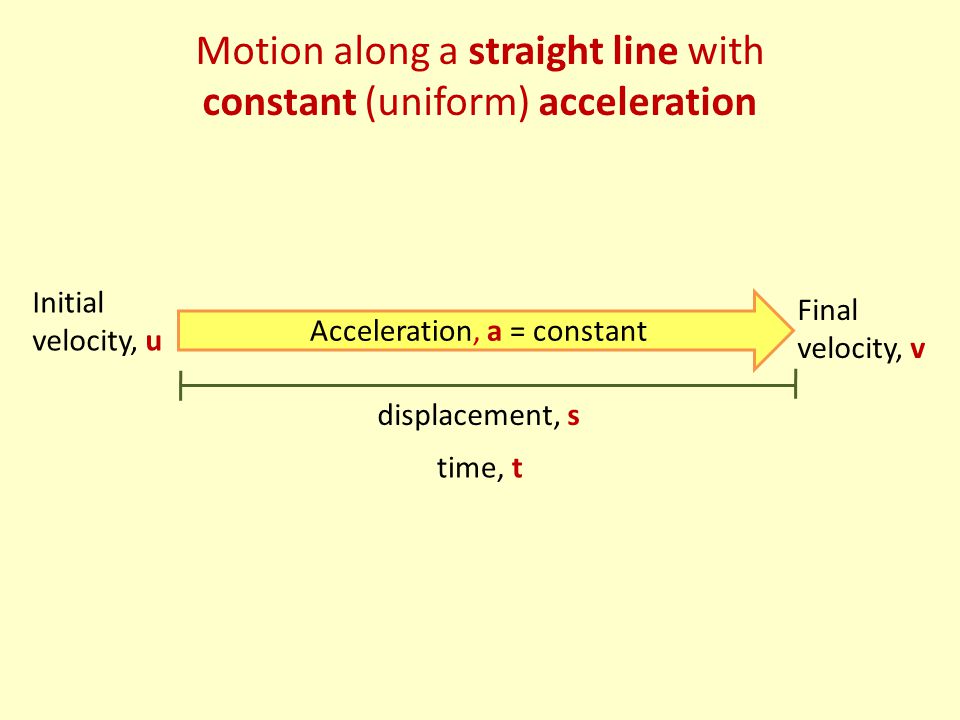 Motion along a straight line with constant (uniform) acceleration

Initial velocity, u

Acceleration, a = constant

Final velocity, v

displacement, s

time, t